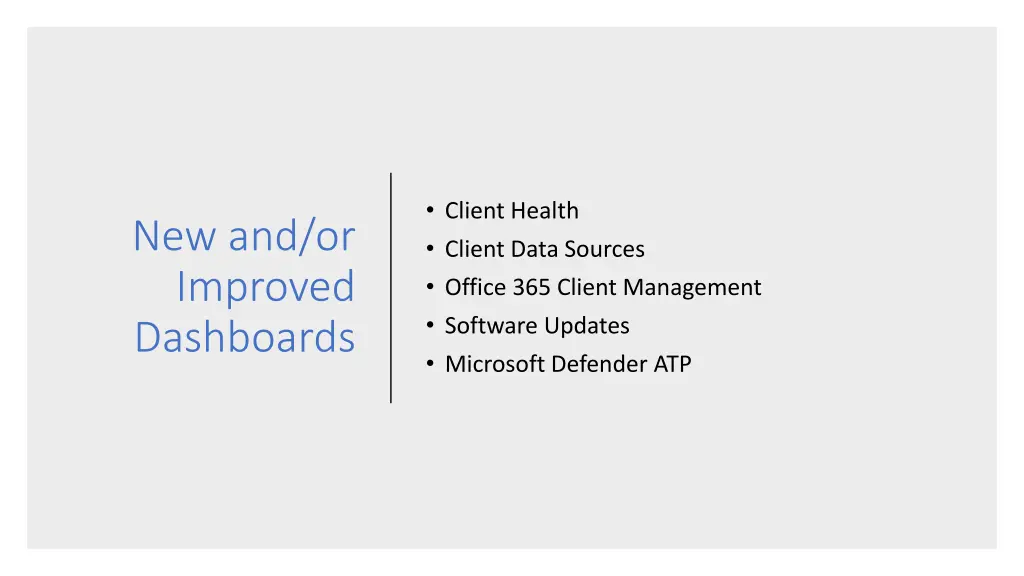 New and/or Improved Dashboards

• Client Health
• Client Data Sources
• Office 365 Client Management
• Software Updates
• Microsoft Defender ATP